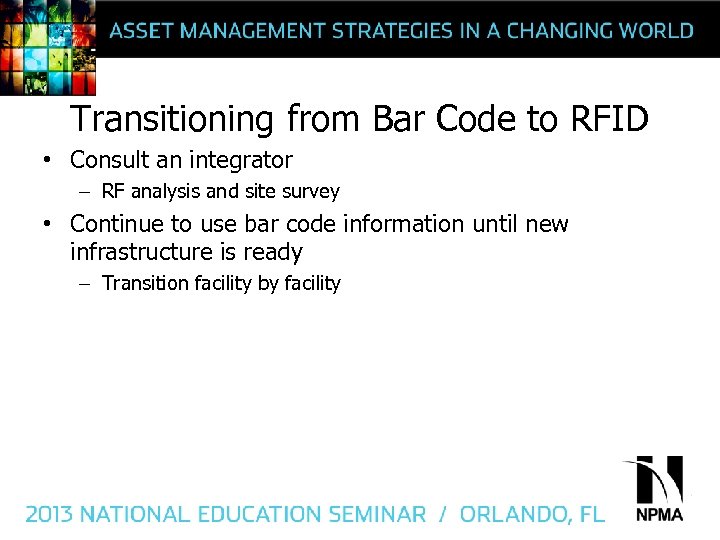 ASSET MANAGEMENT STRATEGIES IN A CHANGING WORLD

Transitioning from Bar Code to RFID

• Consult an integrator
  – RF analysis and site survey
• Continue to use bar code information until new infrastructure is ready
  – Transition facility by facility

2013 NATIONAL EDUCATION SEMINAR / ORLANDO, FL

NPMA